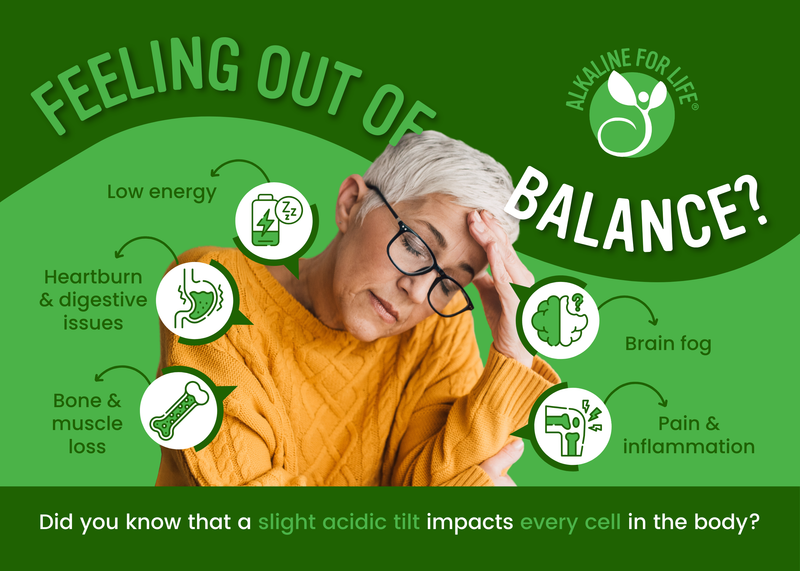 FEELING OUT OF BALANCE?

ALKALINE FOR LIFE®

Low energy

Heartburn & digestive issues

Bone & muscle loss

Brain fog

Pain & inflammation

Did you know that a slight acidic tilt impacts every cell in the body?